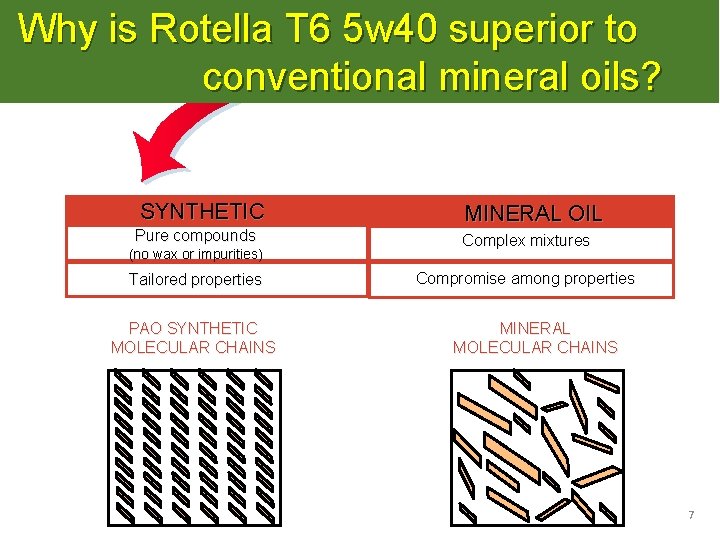 Why is Rotella T6 5w40 superior to conventional mineral oils?

| SYNTHETIC | MINERAL OIL |
|---|---|
| Pure compounds (no wax or impurities) | Complex mixtures |
| Tailored properties | Compromise among properties |

PAO SYNTHETIC MOLECULAR CHAINS

MINERAL MOLECULAR CHAINS

7